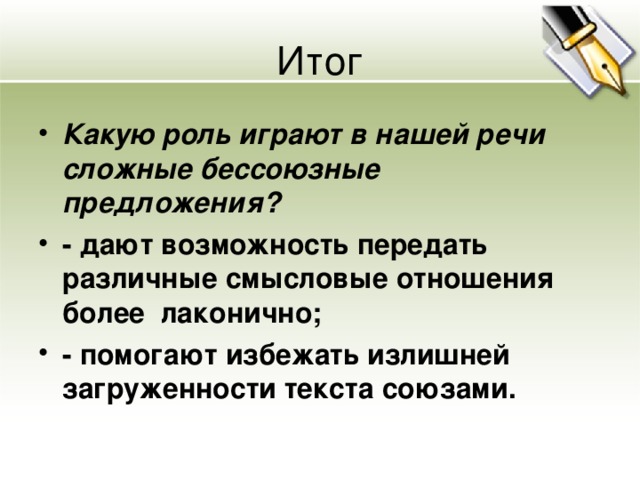 Итог

• Какую роль играют в нашей речи сложные бессоюзные предложения?

• - дают возможность передать различные смысловые отношения более  лаконично;

• - помогают избежать излишней загруженности текста союзами.